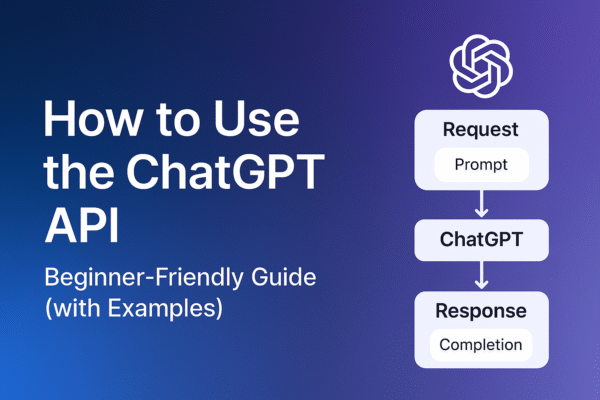 How to Use the ChatGPT API

Beginner-Friendly Guide (with Examples)

Request

Prompt

ChatGPT

Response

Completion